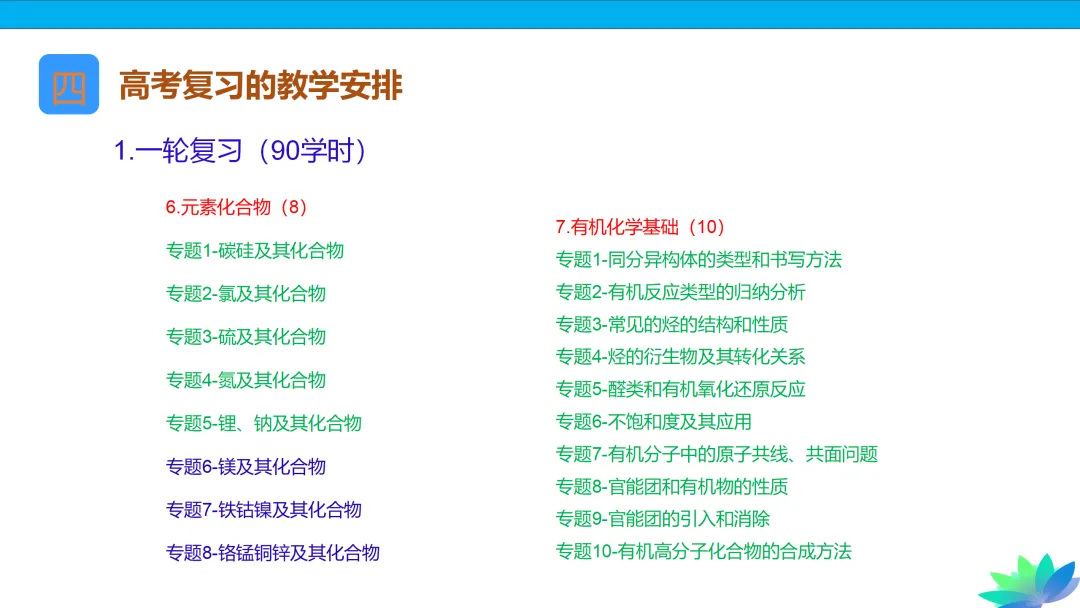 四 高考复习的教学安排

1.一轮复习（90学时）

6.元素化合物（8）

专题1-碳硅及其化合物

专题2-氯及其化合物

专题3-硫及其化合物

专题4-氮及其化合物

专题5-锂、钠及其化合物

专题6-镁及其化合物

专题7-铁钴镍及其化合物

专题8-铬锰铜锌及其化合物

7.有机化学基础（10）

专题1-同分异构体的类型和书写方法

专题2-有机反应类型的归纳分析

专题3-常见的烃的结构和性质

专题4-烃的衍生物及其转化关系

专题5-醛类和有机氧化还原反应

专题6-不饱和度及其应用

专题7-有机分子中的原子共线、共面问题

专题8-官能团和有机物的性质

专题9-官能团的引入和消除

专题10-有机高分子化合物的合成方法